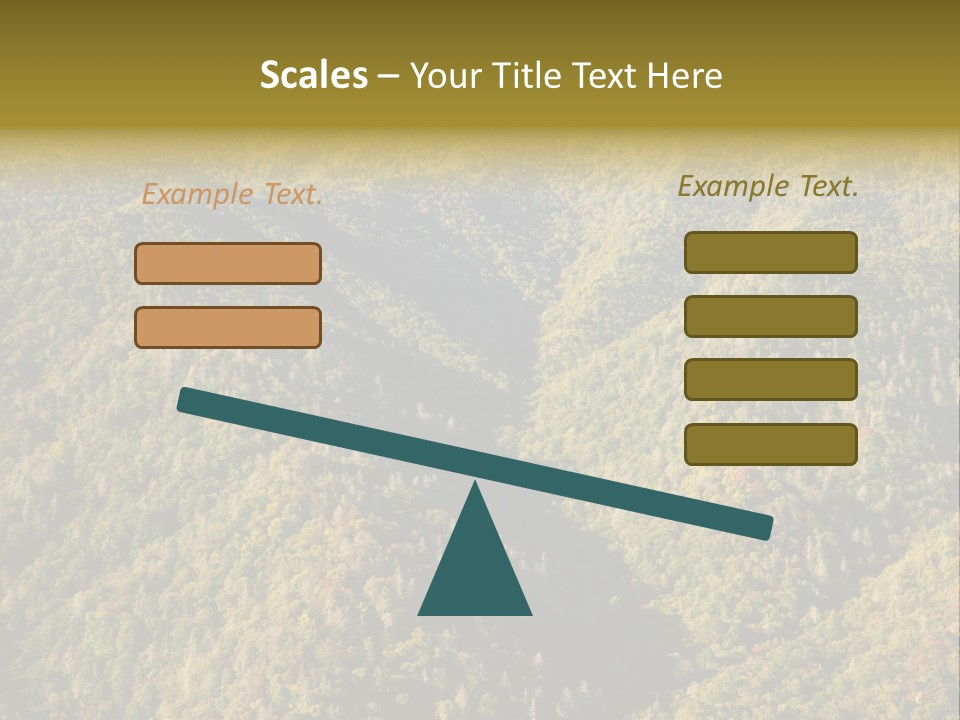 Scales – Your Title Text Here

Example Text.

Example Text.